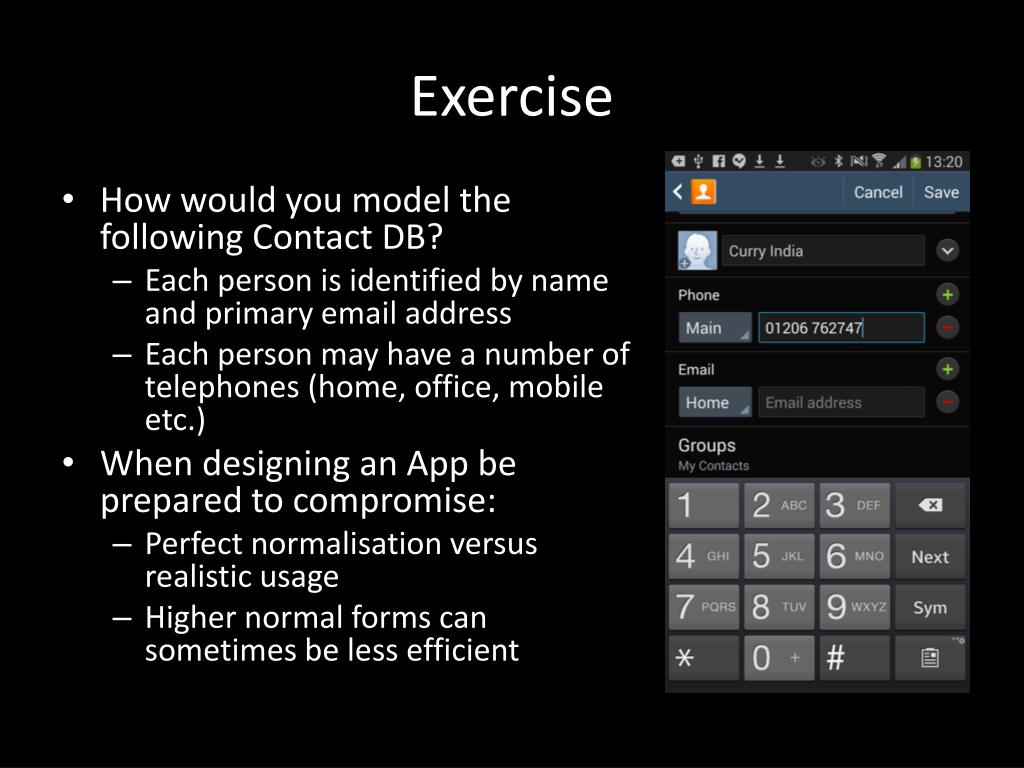 Exercise

• How would you model the following Contact DB?
– Each person is identified by name and primary email address
– Each person may have a number of telephones (home, office, mobile etc.)
• When designing an App be prepared to compromise:
– Perfect normalisation versus realistic usage
– Higher normal forms can sometimes be less efficient

13:20
Cancel Save
Curry India
Phone
Main 01206 762747
Email
Home Email address
Groups
My Contacts
1
2 ABC
3 DEF
4 GHI
5 JKL
6 MNO
Next
7 PQRS
8 TUV
9 WXYZ
Sym
*
0 +
#